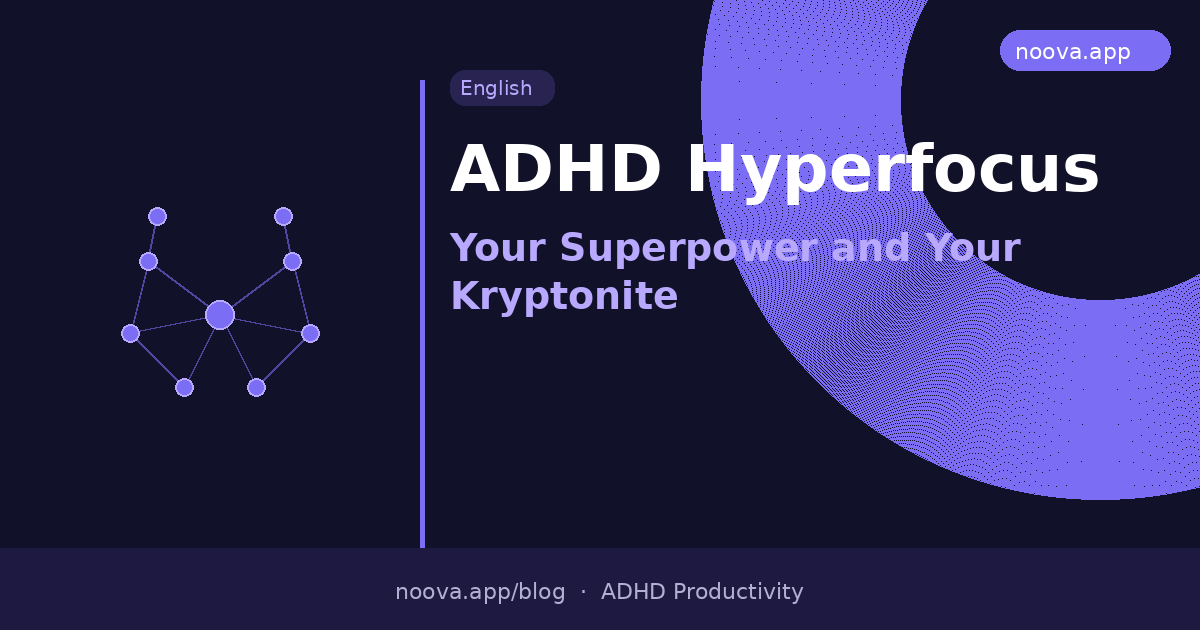 noova.app

English

ADHD Hyperfocus

Your Superpower and Your Kryptonite

noova.app/blog · ADHD Productivity